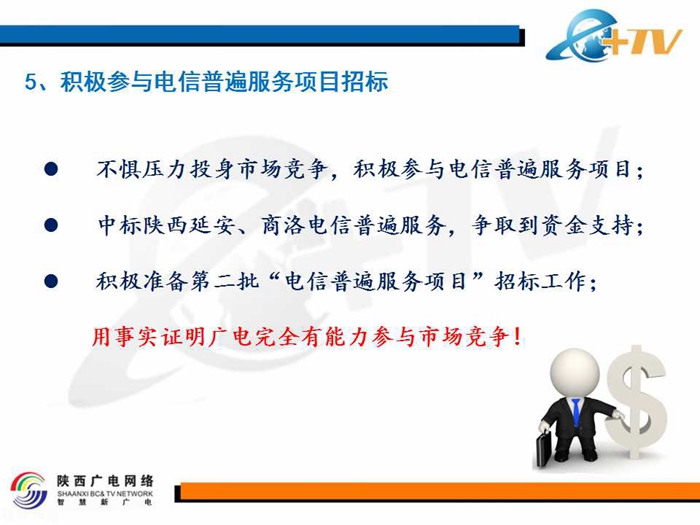 +TV

5、积极参与电信普遍服务项目招标

● 不惧压力投身市场竞争，积极参与电信普遍服务项目；

● 中标陕西延安、商洛电信普遍服务，争取到资金支持；

● 积极准备第二批“电信普遍服务项目”招标工作；

用事实证明广电完全有能力参与市场竞争！

$

陕西广电网络
SHAANXI BC& TV NETWORK
智慧新广电